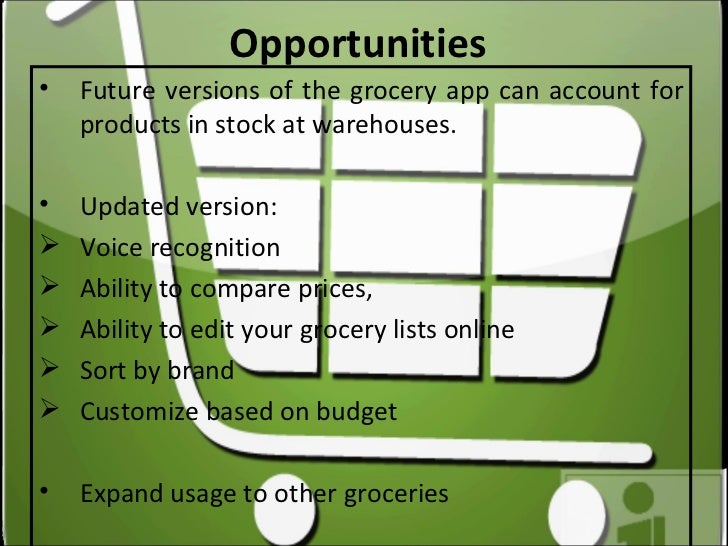 Opportunities

• Future versions of the grocery app can account for products in stock at warehouses.

• Updated version:
➢ Voice recognition
➢ Ability to compare prices,
➢ Ability to edit your grocery lists online
➢ Sort by brand
➢ Customize based on budget

• Expand usage to other groceries